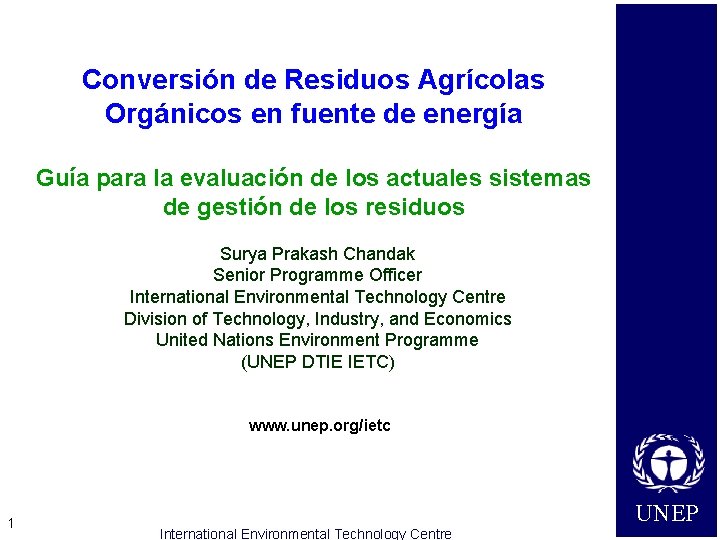 Conversión de Residuos Agrícolas Orgánicos en fuente de energía

Guía para la evaluación de los actuales sistemas de gestión de los residuos

Surya Prakash Chandak
Senior Programme Officer
International Environmental Technology Centre
Division of Technology, Industry, and Economics
United Nations Environment Programme
(UNEP DTIE IETC)

www.unep.org/ietc

UNEP

1

International Environmental Technology Centre